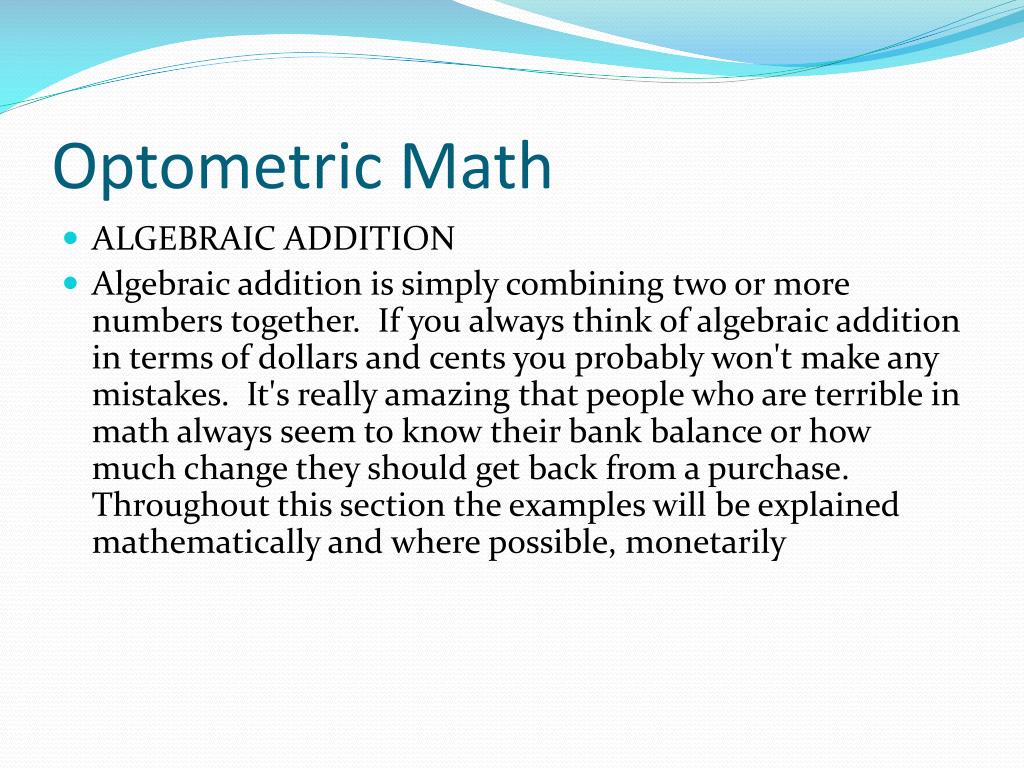 Optometric Math

ALGEBRAIC ADDITION

Algebraic addition is simply combining two or more numbers together. If you always think of algebraic addition in terms of dollars and cents you probably won't make any mistakes. It's really amazing that people who are terrible in math always seem to know their bank balance or how much change they should get back from a purchase. Throughout this section the examples will be explained mathematically and where possible, monetarily